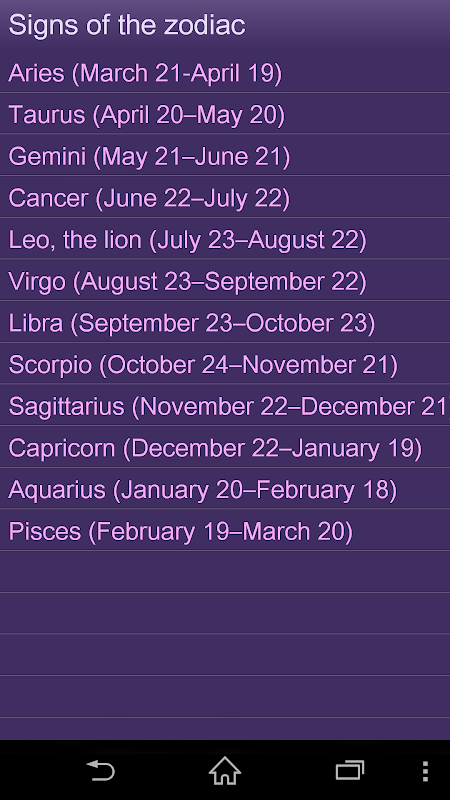 Signs of the zodiac

Aries (March 21-April 19)

Taurus (April 20–May 20)

Gemini (May 21–June 21)

Cancer (June 22–July 22)

Leo, the lion (July 23–August 22)

Virgo (August 23–September 22)

Libra (September 23–October 23)

Scorpio (October 24–November 21)

Sagittarius (November 22–December 21

Capricorn (December 22–January 19)

Aquarius (January 20–February 18)

Pisces (February 19–March 20)